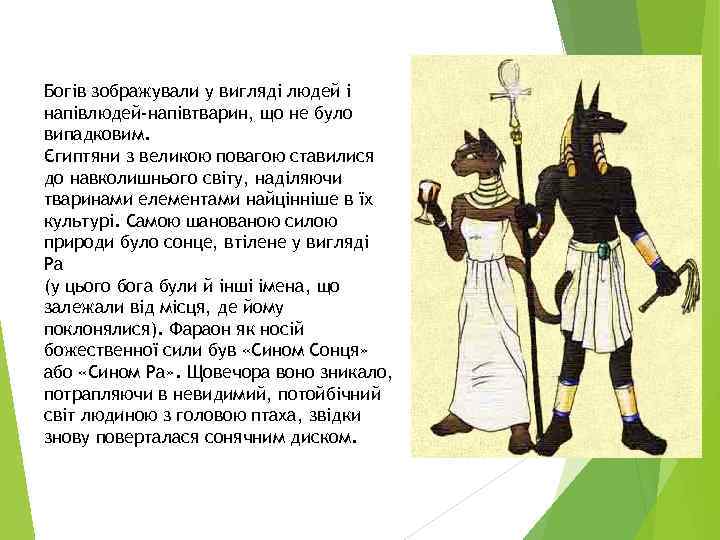 Богів зображували у вигляді людей і напівлюдей-напівтварин, що не було випадковим.
Єгиптяни з великою повагою ставилися до навколишнього світу, наділяючи тваринами елементами найцінніше в їх культурі. Самою шанованою силою природи було сонце, втілене у вигляді Ра
(у цього бога були й інші імена, що залежали від місця, де йому поклонялися). Фараон як носій божественної сили був «Сином Сонця» або «Сином Ра». Щовечора воно зникало, потрапляючи в невидимий, потойбічний світ людиною з головою птаха, звідки знову поверталася сонячним диском.